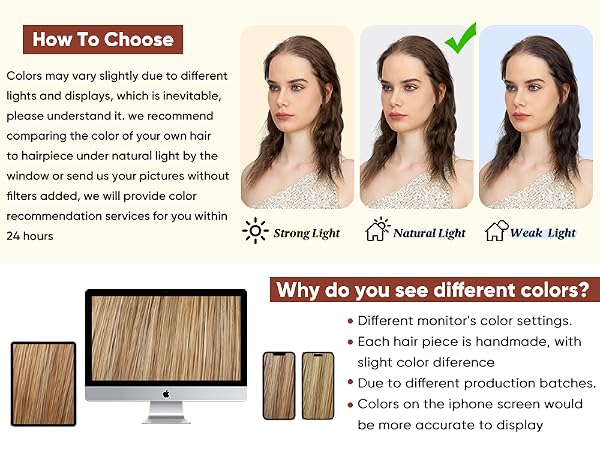 How To Choose

Colors may vary slightly due to different lights and displays, which is inevitable, please understand it. we recommend comparing the color of your own hair to hairpiece under natural light by the window or send us your pictures without filters added, we will provide color recommendation services for you within 24 hours

Strong Light

Natural Light

Weak Light

Why do you see different colors?

• Different monitor's color settings.
• Each hair piece is handmade, with slight color diference
• Due to different production batches.
• Colors on the iphone screen would be more accurate to display